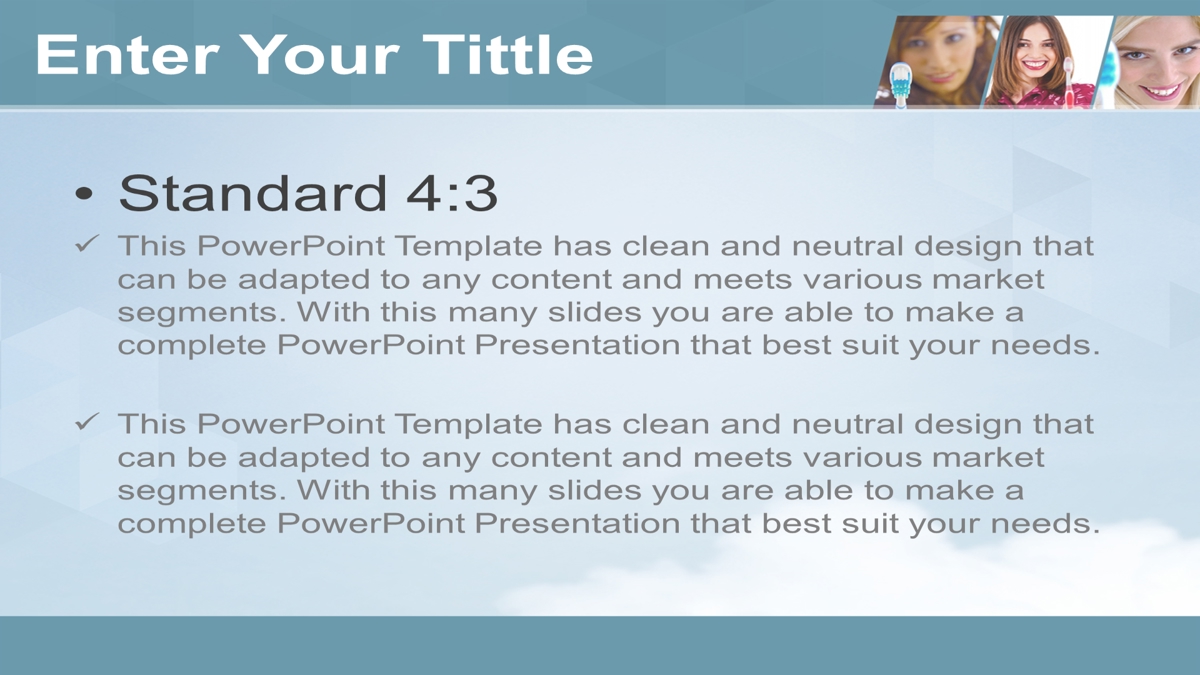 Enter Your Tittle

• Standard 4:3

✓ This PowerPoint Template has clean and neutral design that can be adapted to any content and meets various market segments. With this many slides you are able to make a complete PowerPoint Presentation that best suit your needs.

✓ This PowerPoint Template has clean and neutral design that can be adapted to any content and meets various market segments. With this many slides you are able to make a complete PowerPoint Presentation that best suit your needs.